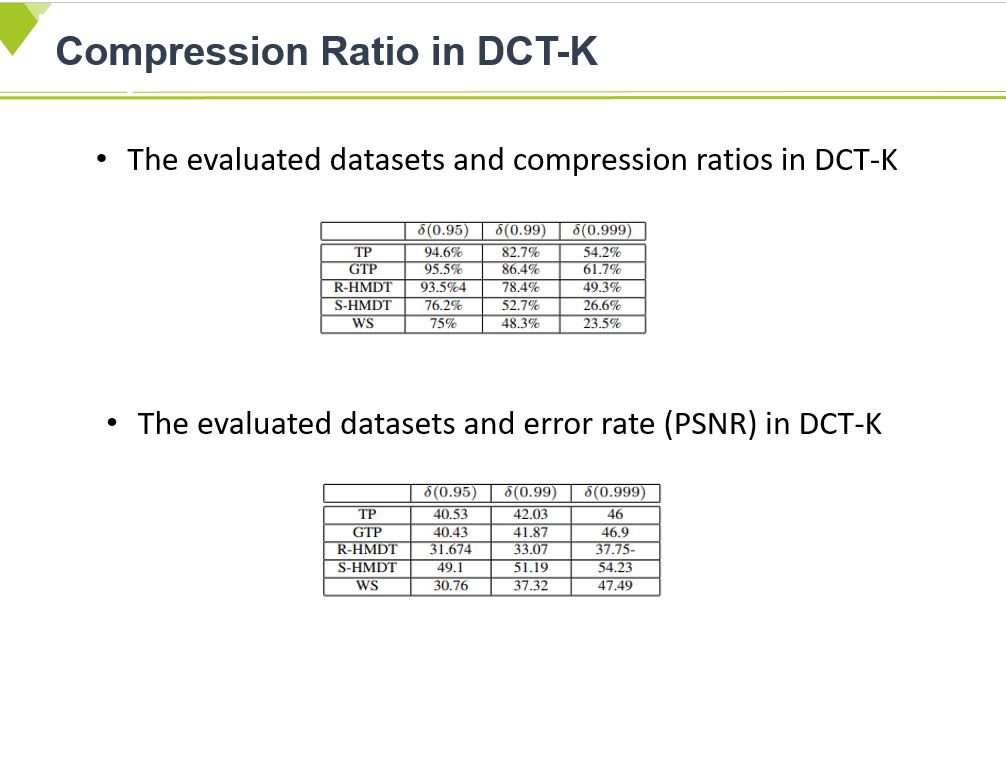 Compression Ratio in DCT-K

• The evaluated datasets and compression ratios in DCT-K

| | $\delta(0.95)$ | $\delta(0.99)$ | $\delta(0.999)$ |
|---|---|---|---|
| TP | 94.6% | 82.7% | 54.2% |
| GTP | 95.5% | 86.4% | 61.7% |
| R-HMDT | 93.5%4 | 78.4% | 49.3% |
| S-HMDT | 76.2% | 52.7% | 26.6% |
| WS | 75% | 48.3% | 23.5% |

• The evaluated datasets and error rate (PSNR) in DCT-K

| | $\delta(0.95)$ | $\delta(0.99)$ | $\delta(0.999)$ |
|---|---|---|---|
| TP | 40.53 | 42.03 | 46 |
| GTP | 40.43 | 41.87 | 46.9 |
| R-HMDT | 31.674 | 33.07 | 37.75- |
| S-HMDT | 49.1 | 51.19 | 54.23 |
| WS | 30.76 | 37.32 | 47.49 |